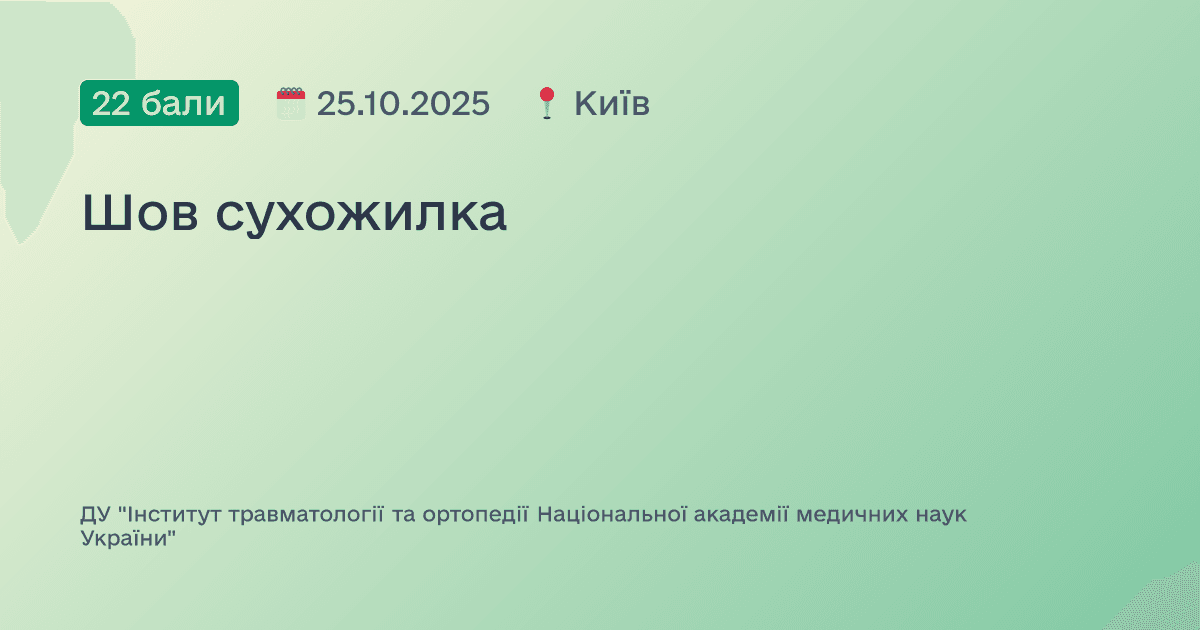 22 бали 25.10.2025 Київ

Шов сухожилка

ДУ "Інститут травматології та ортопедії Національної академії медичних наук України"